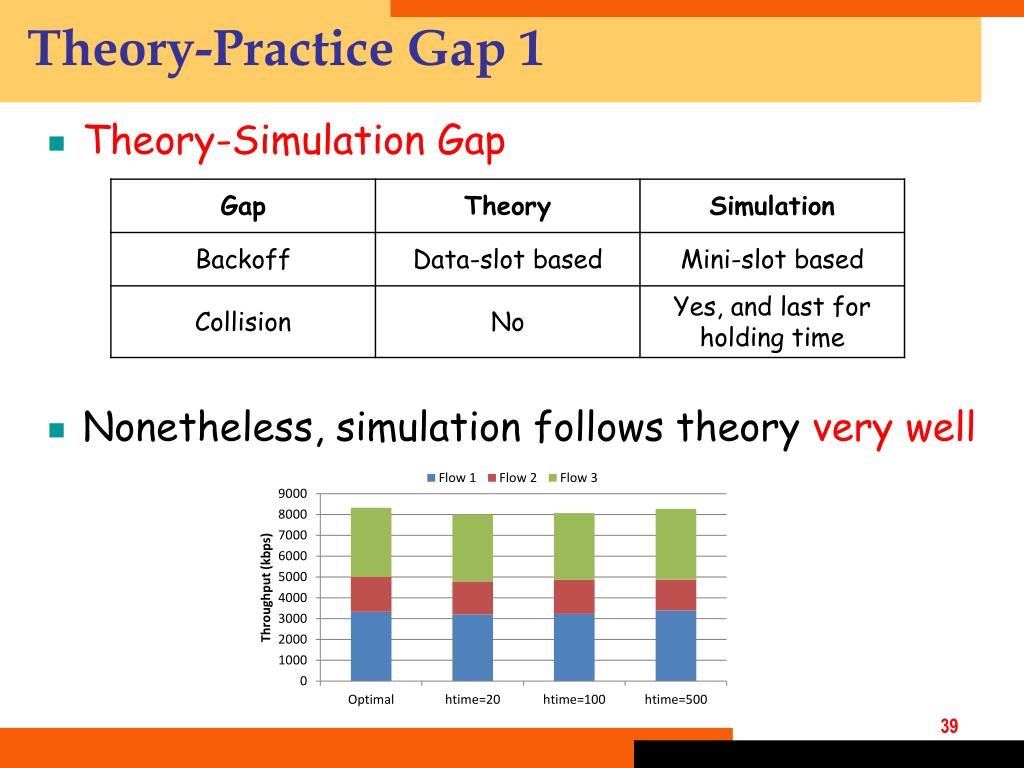 Theory-Practice Gap 1

Theory-Simulation Gap

| Gap | Theory | Simulation |
|---|---|---|
| Backoff | Data-slot based | Mini-slot based |
| Collision | No | Yes, and last for holding time |

Nonetheless, simulation follows theory very well

Flow 1 Flow 2 Flow 3

Throughput (kbps)

9000
8000
7000
6000
5000
4000
3000
2000
1000
0

Optimal htime=20 htime=100 htime=500

39